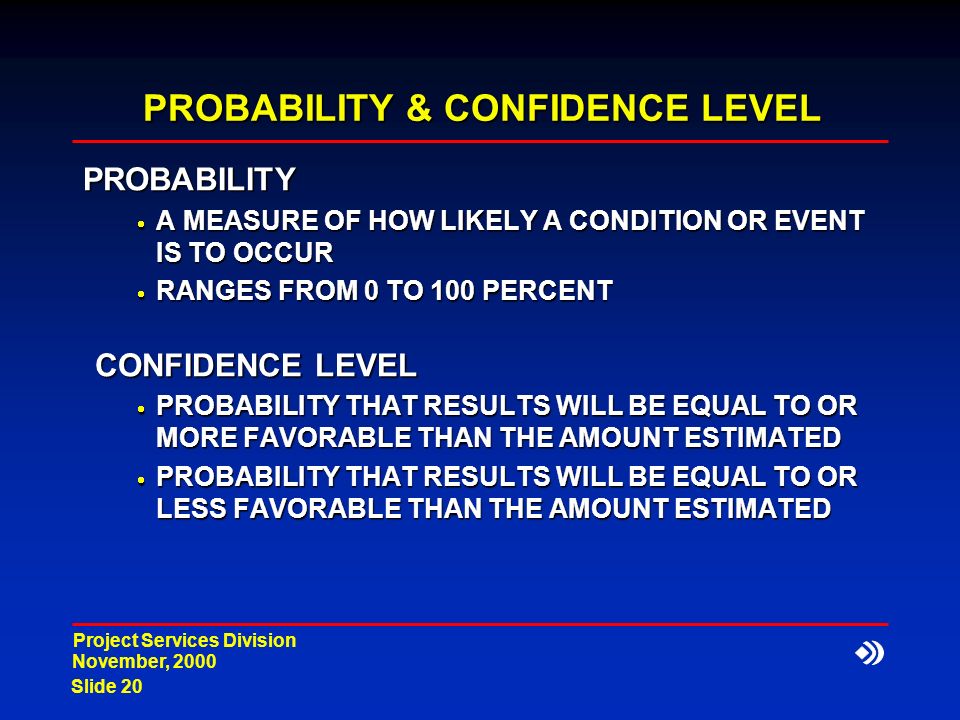 PROBABILITY & CONFIDENCE LEVEL

PROBABILITY

• A MEASURE OF HOW LIKELY A CONDITION OR EVENT IS TO OCCUR
• RANGES FROM 0 TO 100 PERCENT

CONFIDENCE LEVEL

• PROBABILITY THAT RESULTS WILL BE EQUAL TO OR MORE FAVORABLE THAN THE AMOUNT ESTIMATED
• PROBABILITY THAT RESULTS WILL BE EQUAL TO OR LESS FAVORABLE THAN THE AMOUNT ESTIMATED

Project Services Division
November, 2000
Slide 20